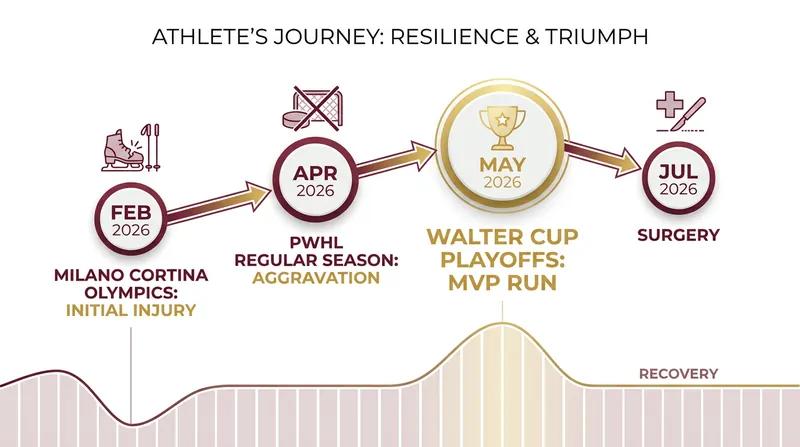 ATHLETE'S JOURNEY: RESILIENCE & TRIUMPH

FEB
2026

MILANO CORTINA OLYMPICS: INITIAL INJURY

APR
2026

PWHL REGULAR SEASON: AGGRAVATION

MAY
2026

WALTER CUP PLAYOFFS: MVP RUN

JUL
2026

SURGERY

RECOVERY